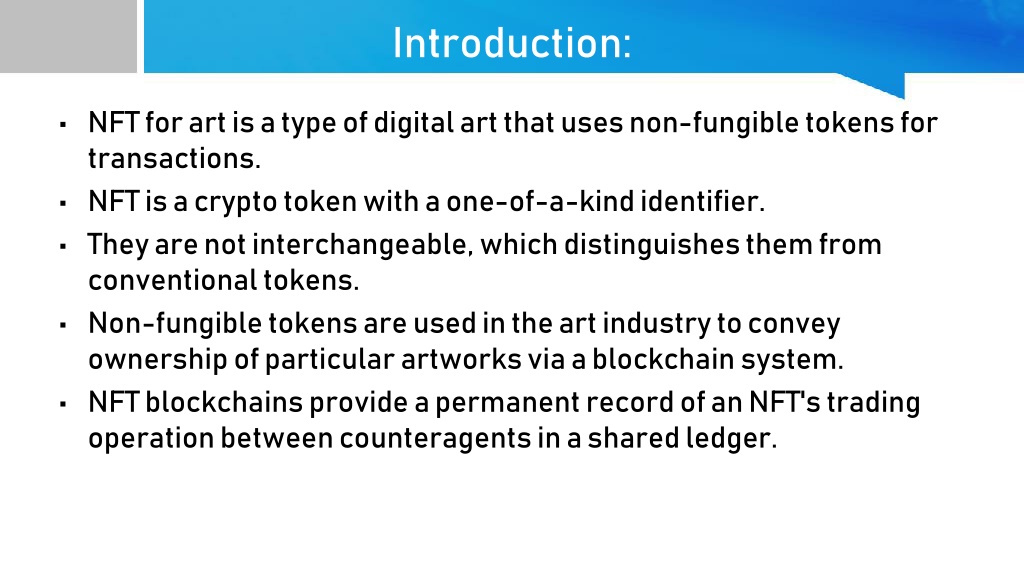 Introduction:

▪ NFT for art is a type of digital art that uses non-fungible tokens for transactions.

▪ NFT is a crypto token with a one-of-a-kind identifier.

▪ They are not interchangeable, which distinguishes them from conventional tokens.

▪ Non-fungible tokens are used in the art industry to convey ownership of particular artworks via a blockchain system.

▪ NFT blockchains provide a permanent record of an NFT's trading operation between counteragents in a shared ledger.